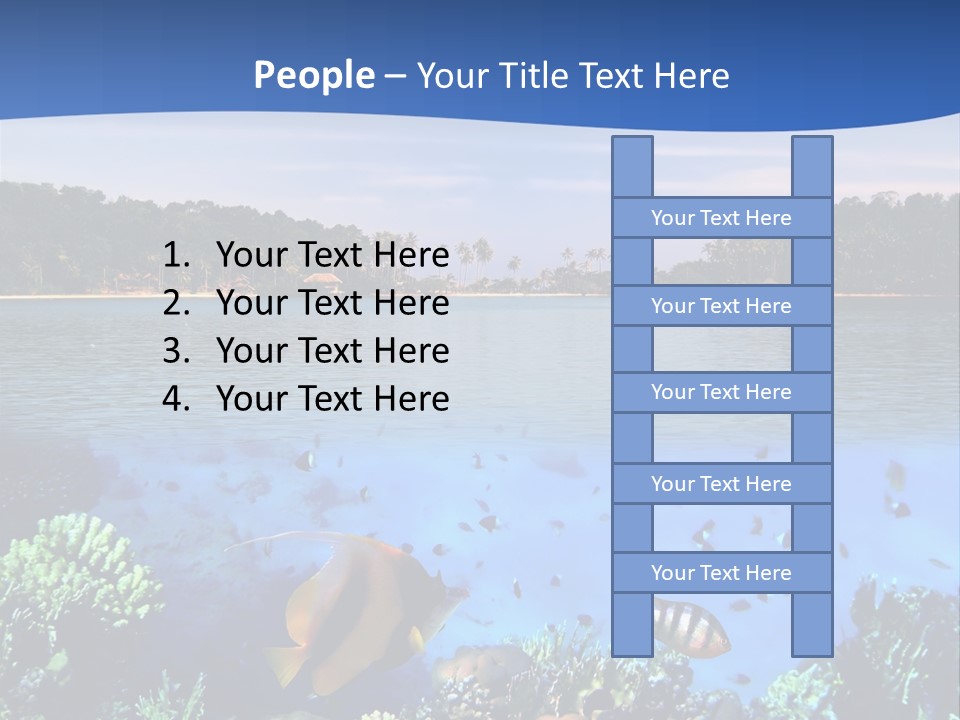 People – Your Title Text Here

1. Your Text Here
2. Your Text Here
3. Your Text Here
4. Your Text Here

Your Text Here

Your Text Here

Your Text Here

Your Text Here

Your Text Here